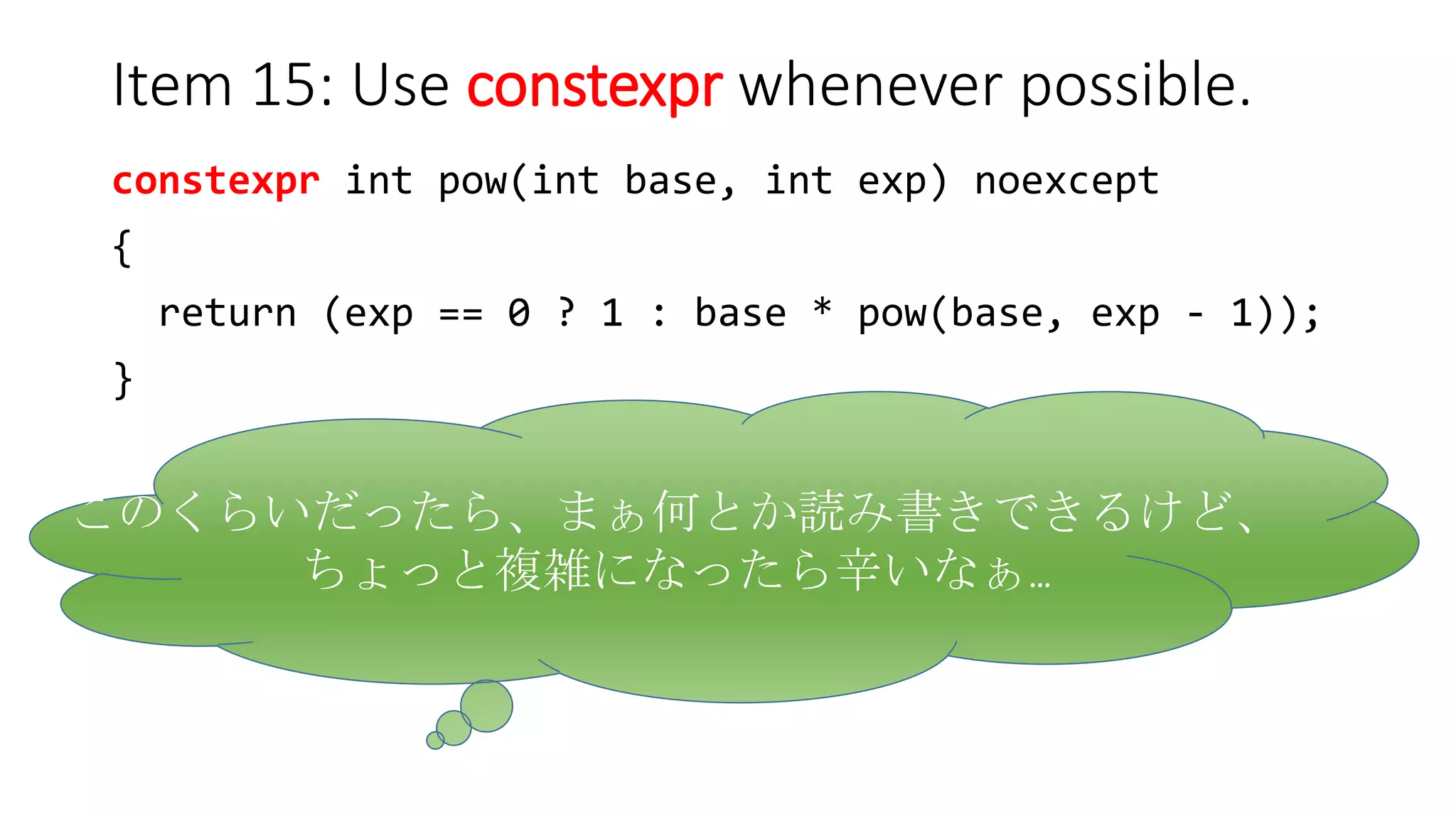 Item 15: Use constexpr whenever possible.

constexpr int pow(int base, int exp) noexcept
{
  return (exp == 0 ? 1 : base * pow(base, exp - 1));
}

このくらいだったら、まぁ何とか読み書きできるけど、
ちょっと複雑になったら辛いなぁ…